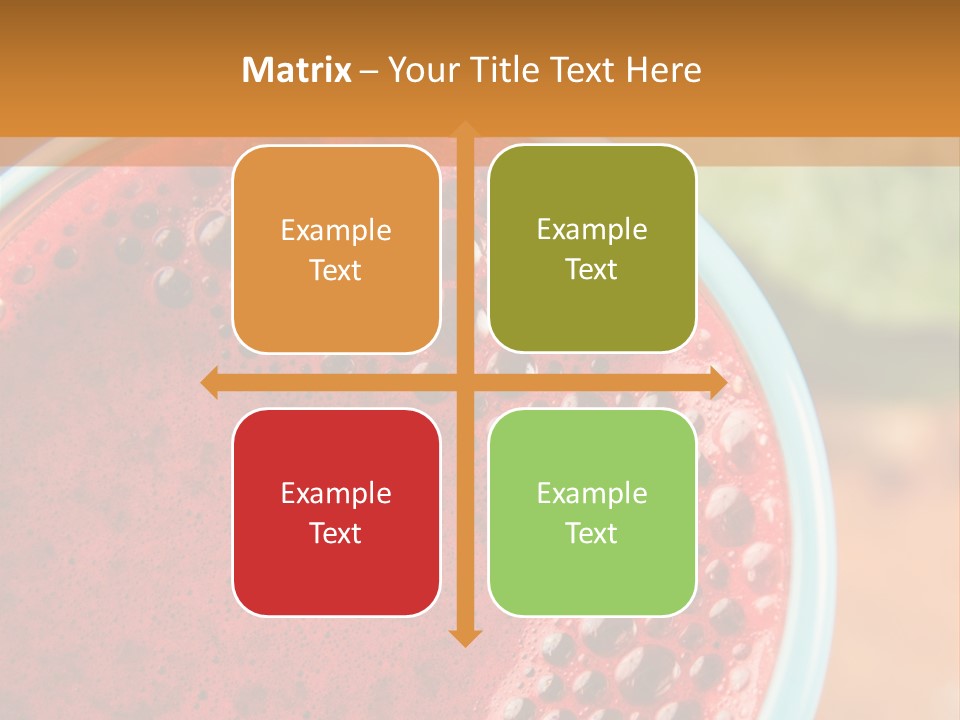 Matrix – Your Title Text Here

Example Text

Example Text

Example Text

Example Text